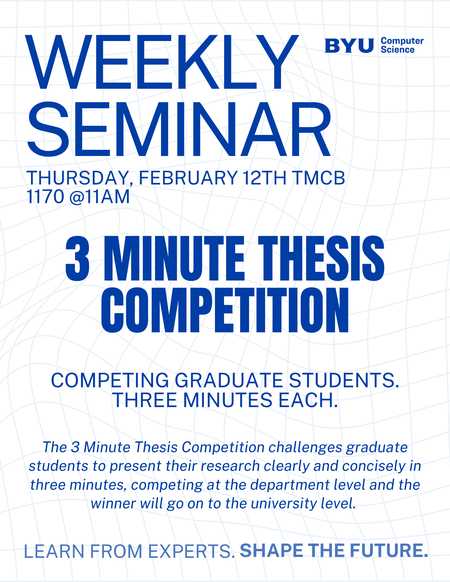 WEEKLY SEMINAR

BYU Computer Science

THURSDAY, FEBRUARY 12TH TMCB 1170 @11AM

3 MINUTE THESIS COMPETITION

COMPETING GRADUATE STUDENTS. THREE MINUTES EACH.

The 3 Minute Thesis Competition challenges graduate students to present their research clearly and concisely in three minutes, competing at the department level and the winner will go on to the university level.

LEARN FROM EXPERTS. SHAPE THE FUTURE.